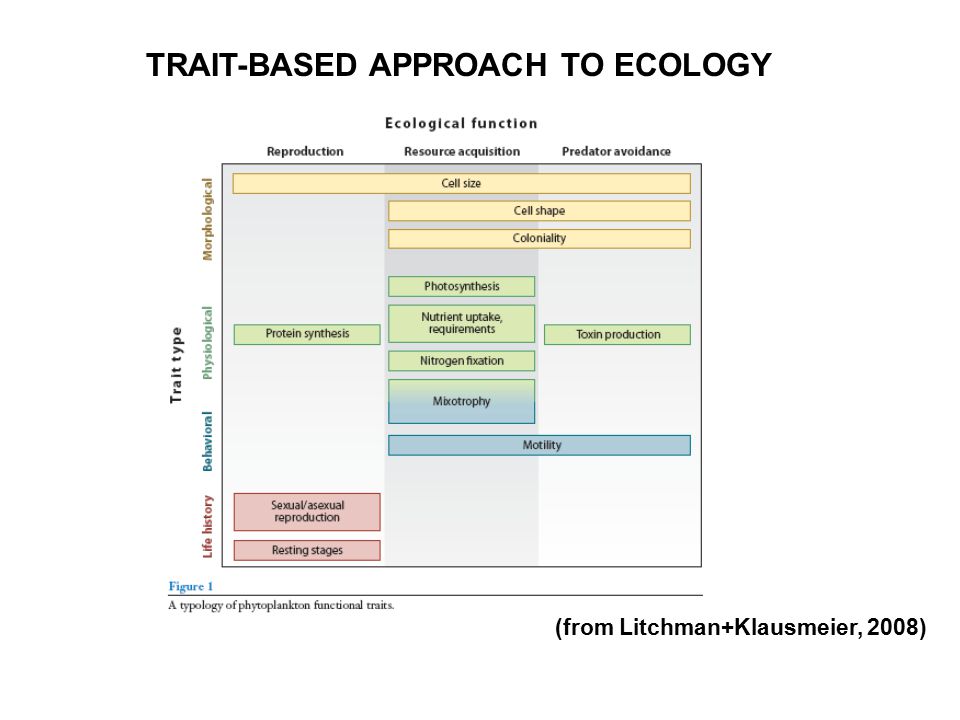 TRAIT-BASED APPROACH TO ECOLOGY

Ecological function

Reproduction

Resource acquisition

Predator avoidance

Trait type

Morphological

Physiological

Behavioral

Life history

Cell size

Cell shape

Coloniality

Photosynthesis

Protein synthesis

Nutrient uptake, requirements

Toxin production

Nitrogen fixation

Mixotrophy

Motility

Sexual/asexual reproduction

Resting stages

Figure 1

A typology of phytoplankton functional traits.

(from Litchman+Klausmeier, 2008)